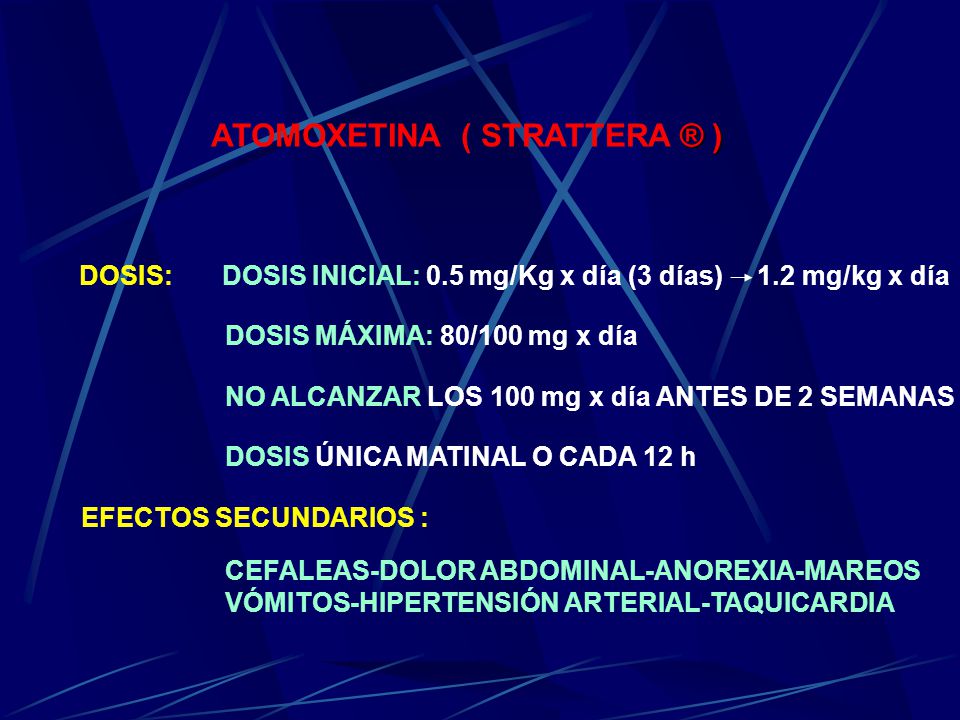 ATOMOXETINA ( STRATTERA ® )

DOSIS: DOSIS INICIAL: 0.5 mg/Kg x día (3 días) → 1.2 mg/kg x día

DOSIS MÁXIMA: 80/100 mg x día

NO ALCANZAR LOS 100 mg x día ANTES DE 2 SEMANAS

DOSIS ÚNICA MATINAL O CADA 12 h

EFECTOS SECUNDARIOS :

CEFALEAS-DOLOR ABDOMINAL-ANOREXIA-MAREOS VÓMITOS-HIPERTENSIÓN ARTERIAL-TAQUICARDIA